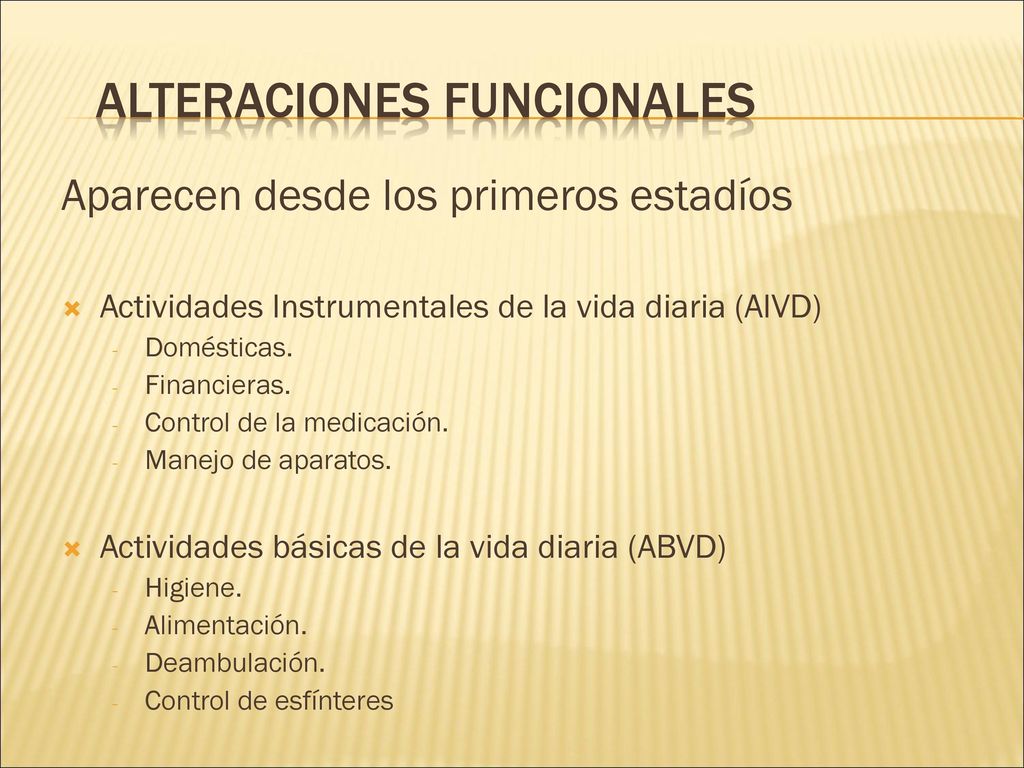 ALTERACIONES FUNCIONALES

Aparecen desde los primeros estadíos

Actividades Instrumentales de la vida diaria (AIVD)
- Domésticas.
- Financieras.
- Control de la medicación.
- Manejo de aparatos.

Actividades básicas de la vida diaria (ABVD)
- Higiene.
- Alimentación.
- Deambulación.
- Control de esfínteres